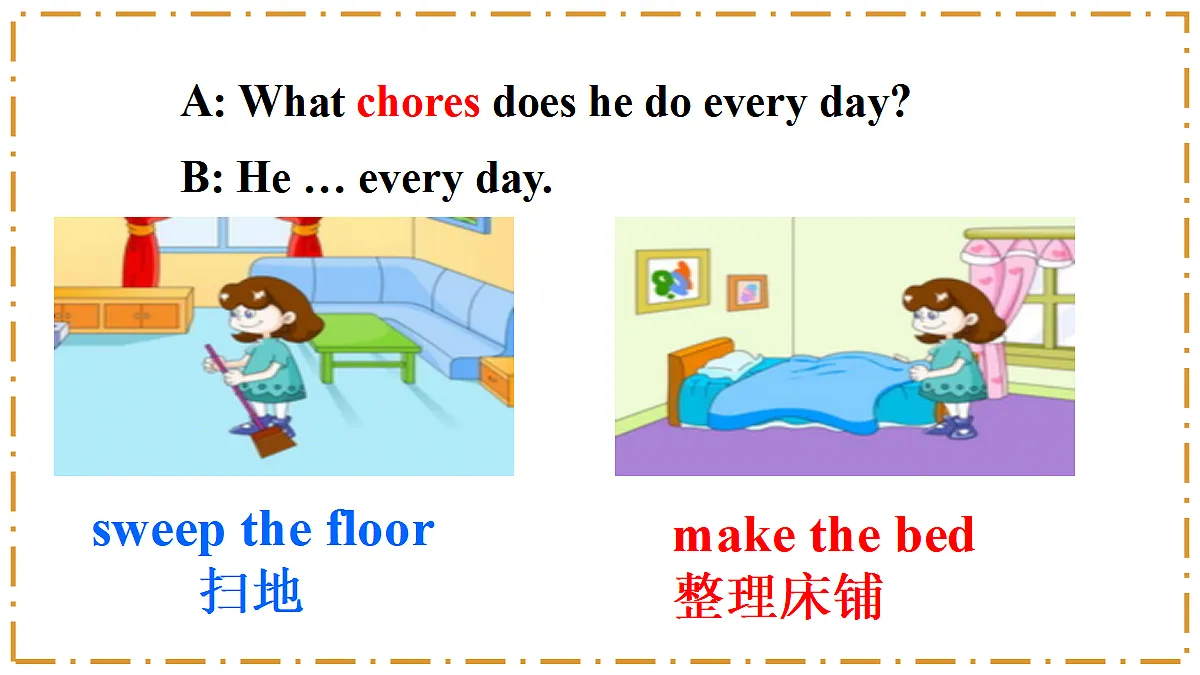 A: What chores does he do every day?

B: He … every day.

sweep the floor
扫地

make the bed
整理床铺